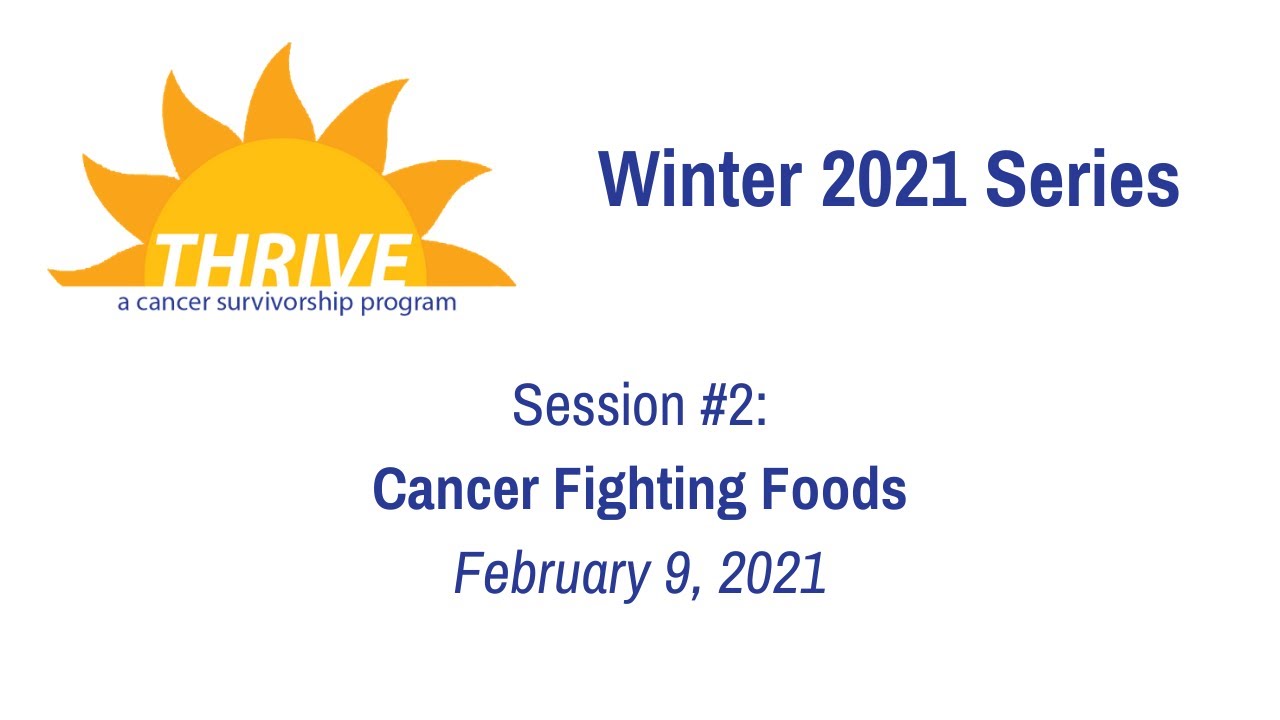 THRIVE
a cancer survivorship program

Winter 2021 Series

Session #2:
Cancer Fighting Foods
February 9, 2021